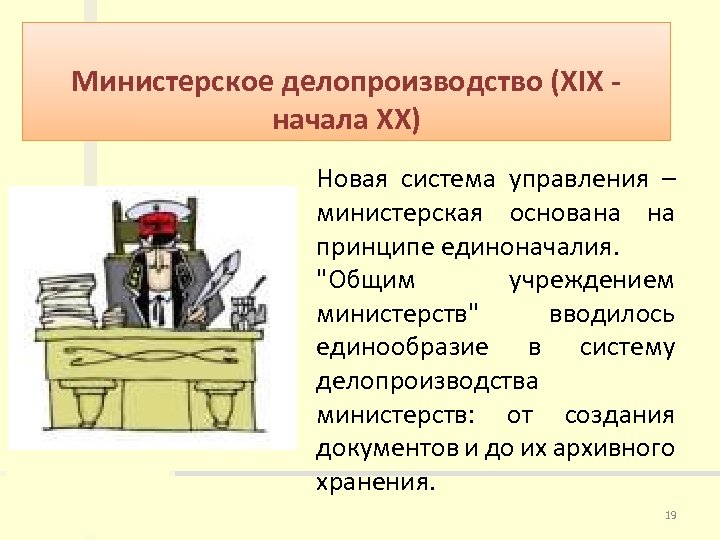 Министерское делопроизводство (XIX - начала XX)

Новая система управления – министерская основана на принципе единоначалия. "Общим учреждением министерств" вводилось единообразие в систему делопроизводства министерств: от создания документов и до их архивного хранения.

19